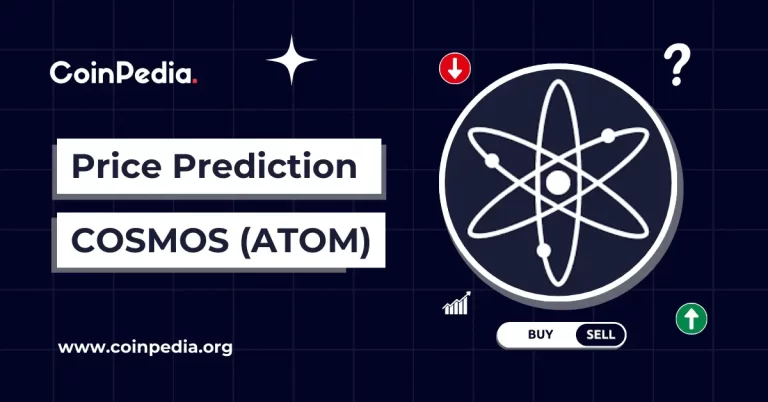 CoinPedia.

?

Price Prediction

COSMOS (ATOM)

BUY SELL

www.coinpedia.org